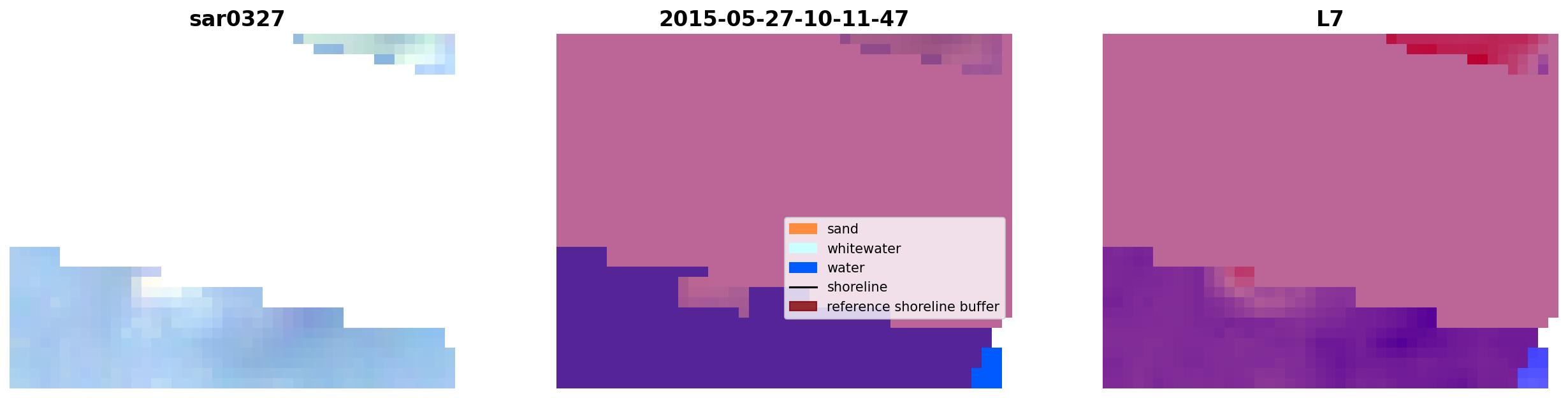 sar0327

2015-05-27-10-11-47

sand
whitewater
water
shoreline
reference shoreline buffer

L7